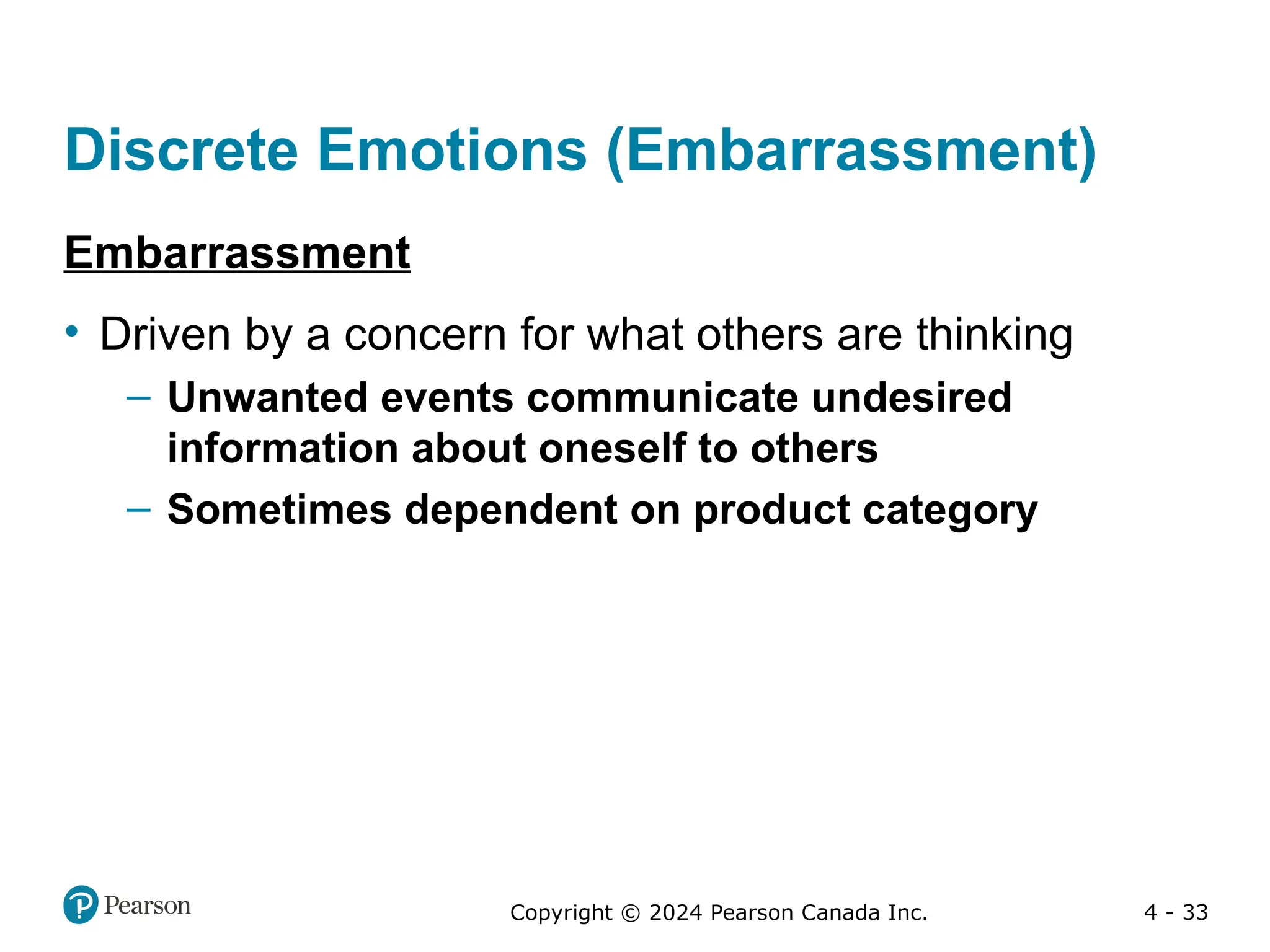 Discrete Emotions (Embarrassment)

Embarrassment

• Driven by a concern for what others are thinking
– Unwanted events communicate undesired information about oneself to others
– Sometimes dependent on product category

Pearson

Copyright © 2024 Pearson Canada Inc.

4 - 33